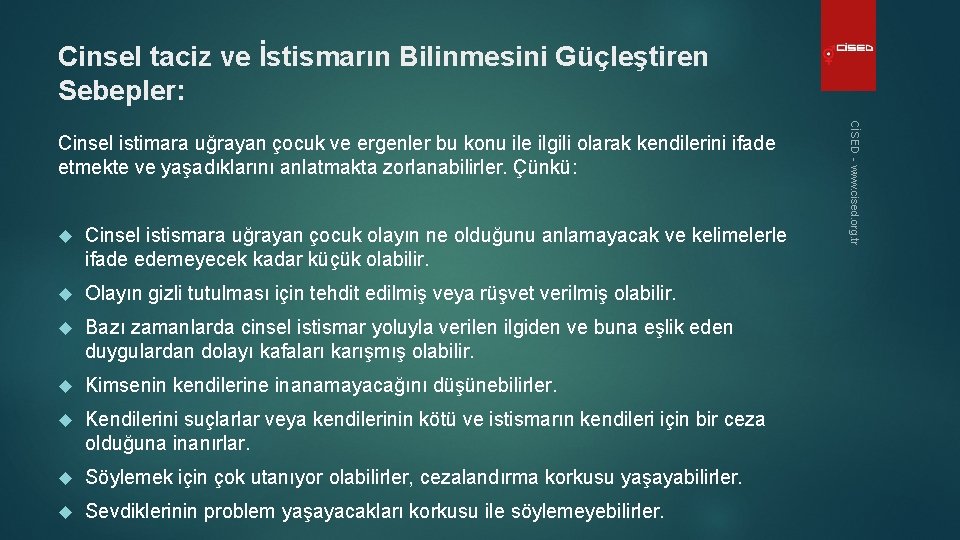 Cinsel taciz ve İstismarın Bilinmesini Güçleştiren Sebepler:

CİSED

CİSED - www.cised.org.tr

Cinsel istimara uğrayan çocuk ve ergenler bu konu ile ilgili olarak kendilerini ifade etmekte ve yaşadıklarını anlatmakta zorlanabilirler. Çünkü:

Cinsel istismara uğrayan çocuk olayın ne olduğunu anlamayacak ve kelimelerle ifade edemeyecek kadar küçük olabilir.

Olayın gizli tutulması için tehdit edilmiş veya rüşvet verilmiş olabilir.

Bazı zamanlarda cinsel istismar yoluyla verilen ilgiden ve buna eşlik eden duygulardan dolayı kafaları karışmış olabilir.

Kimsenin kendilerine inanamayacağını düşünebilirler.

Kendilerini suçlarlar veya kendilerinin kötü ve istismarın kendileri için bir ceza olduğuna inanırlar.

Söylemek için çok utanıyor olabilirler, cezalandırma korkusu yaşayabilirler.

Sevdiklerinin problem yaşayacakları korkusu ile söylemeyebilirler.